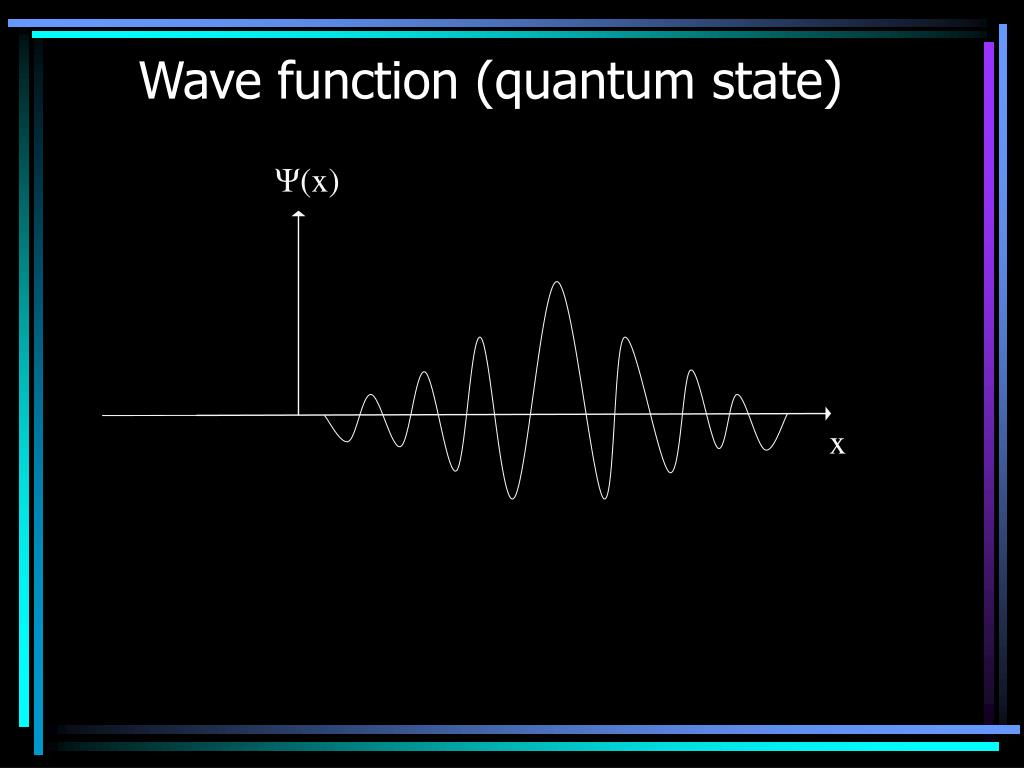 Wave function (quantum state)

$\Psi(x)$

x